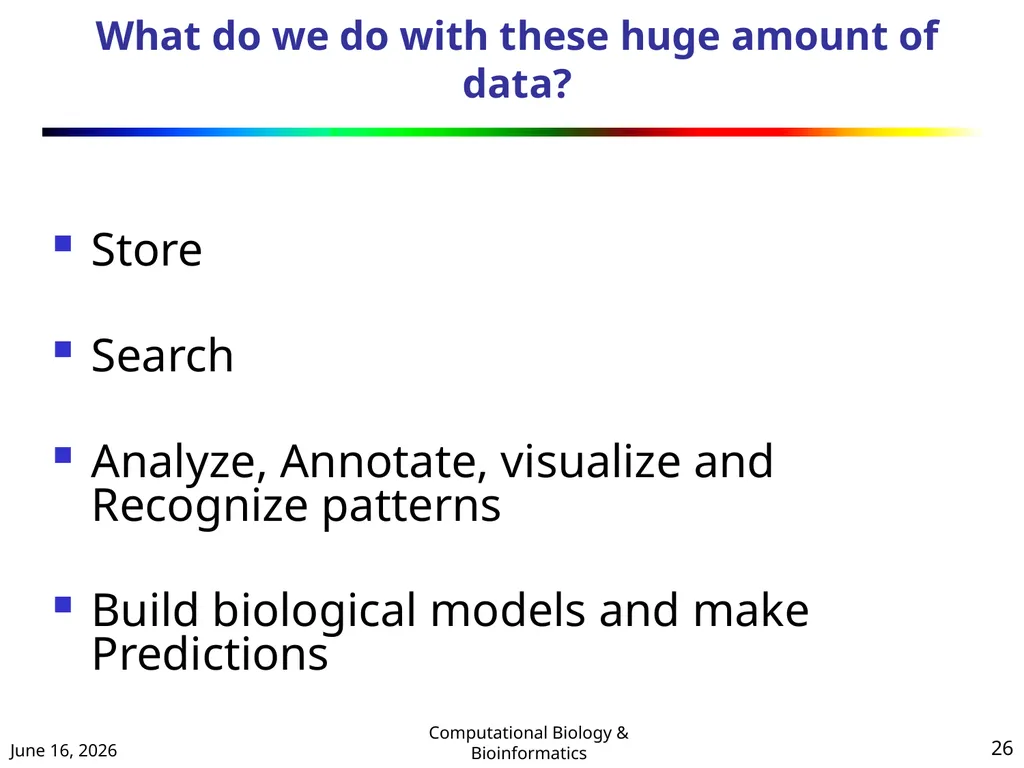 What do we do with these huge amount of data?

Store

Search

Analyze, Annotate, visualize and Recognize patterns

Build biological models and make Predictions

June 16, 2026

Computational Biology & Bioinformatics

26